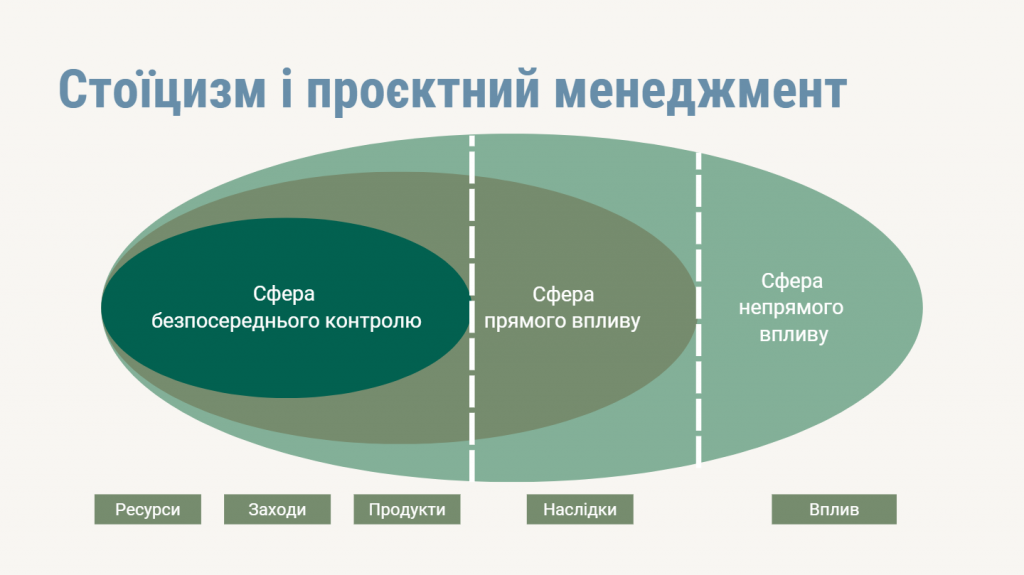 Стоїцизм і проєктний менеджмент

Сфера безпосереднього контролю

Сфера прямого впливу

Сфера непрямого впливу

Ресурси

Заходи

Продукти

Наслідки

Вплив